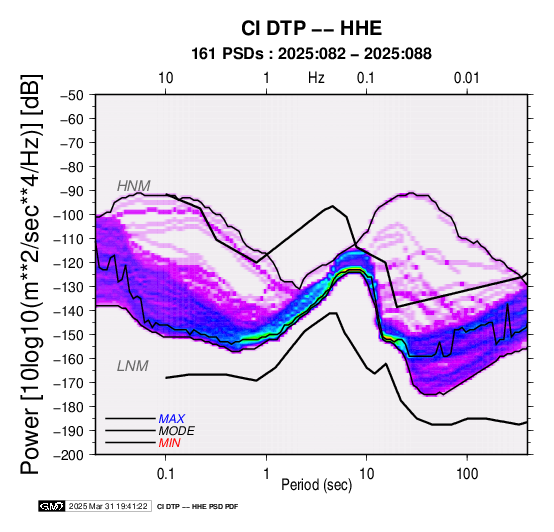 CI DTP -- HHE
161 PSDs : 2025:082 - 2025:088

10 1 Hz 0.1 0.01

Power [10log10(m**2/sec**4/Hz)] [dB]

-50
-60
-70
-80
-90
-100
-110
-120
-130
-140
-150
-160
-170
-180
-190
-200

HNM
LNM

MAX
MODE
MIN

0.1 1 10 100
Period (sec)

GMT 2025 Mar 31 19:41:22 CI DTP -- HHE PSD PDF